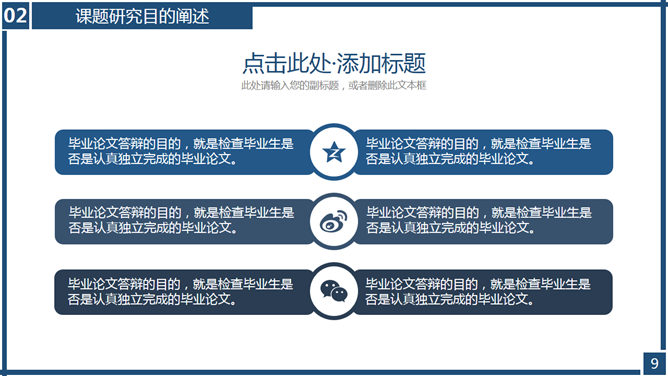 02 课题研究目的阐述

点击此处·添加标题

此处请输入您的副标题，或者删除此文本框

毕业论文答辩的目的，就是检查毕业生是否是认真独立完成的毕业论文。

毕业论文答辩的目的，就是检查毕业生是否是认真独立完成的毕业论文。

毕业论文答辩的目的，就是检查毕业生是否是认真独立完成的毕业论文。

毕业论文答辩的目的，就是检查毕业生是否是认真独立完成的毕业论文。

毕业论文答辩的目的，就是检查毕业生是否是认真独立完成的毕业论文。

毕业论文答辩的目的，就是检查毕业生是否是认真独立完成的毕业论文。

9